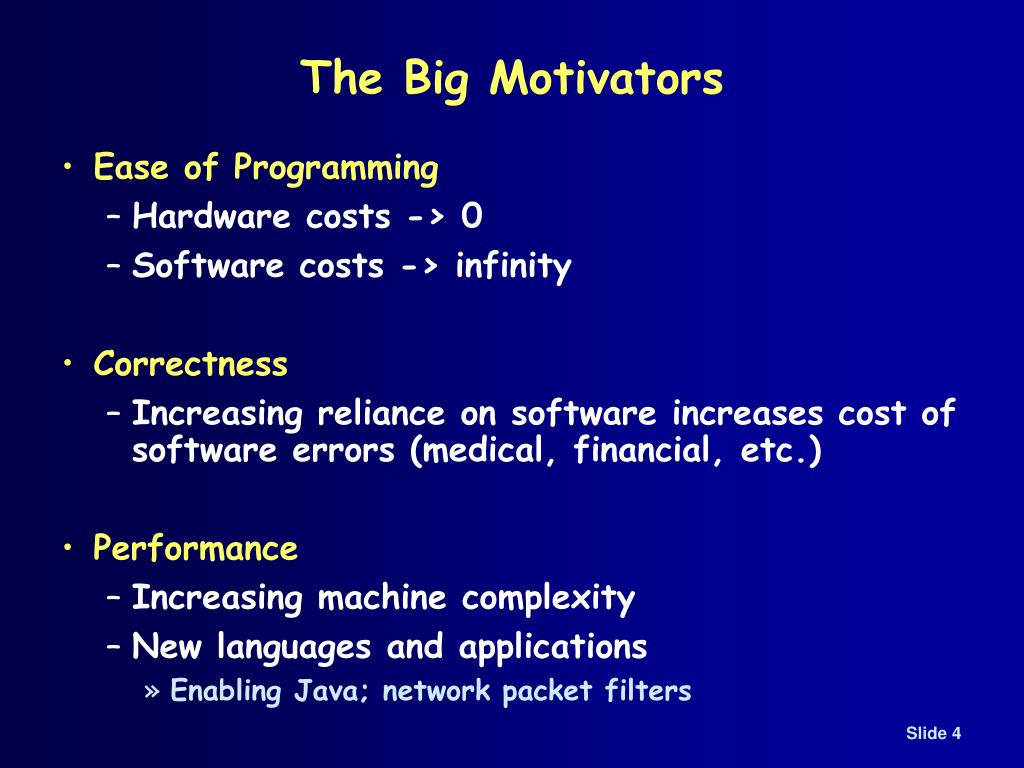 The Big Motivators

• Ease of Programming
 – Hardware costs -> 0
 – Software costs -> infinity

• Correctness
 – Increasing reliance on software increases cost of software errors (medical, financial, etc.)

• Performance
 – Increasing machine complexity
 – New languages and applications
  » Enabling Java; network packet filters

Slide 4